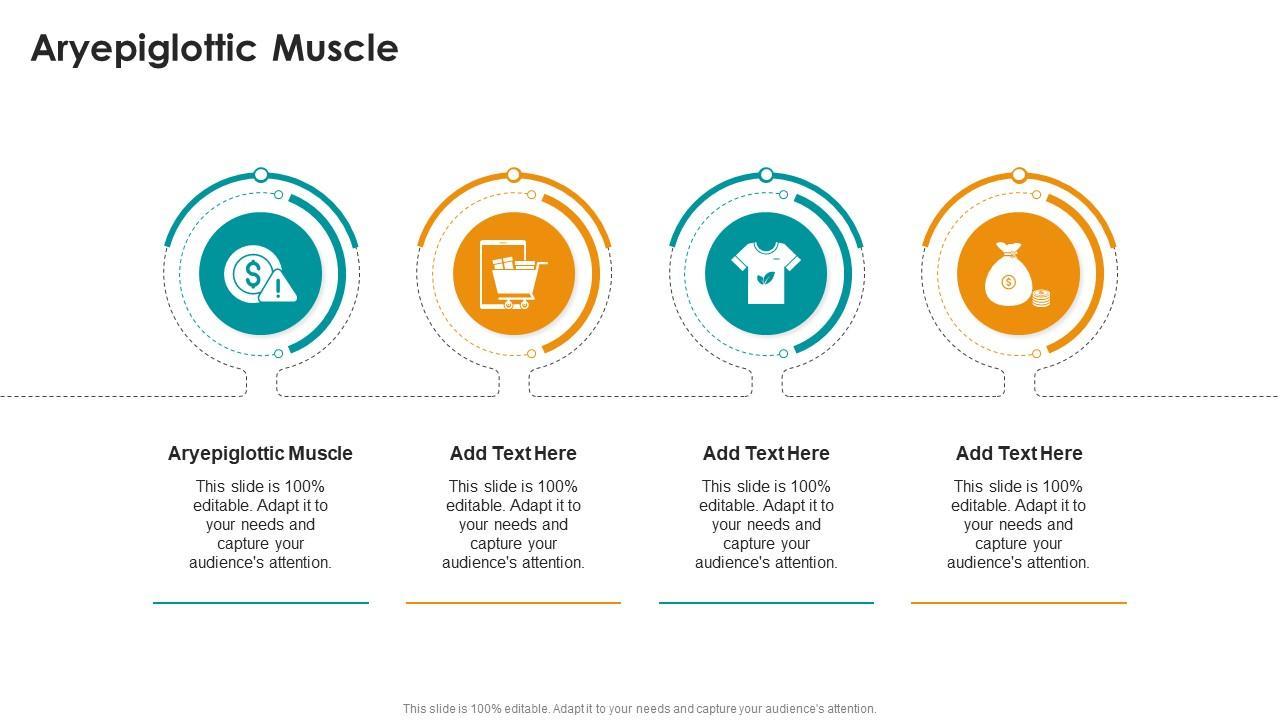 Aryepiglottic Muscle

Aryepiglottic Muscle

This slide is 100% editable. Adapt it to your needs and capture your audience's attention.

Add Text Here

This slide is 100% editable. Adapt it to your needs and capture your audience's attention.

Add Text Here

This slide is 100% editable. Adapt it to your needs and capture your audience's attention.

Add Text Here

This slide is 100% editable. Adapt it to your needs and capture your audience's attention.

This slide is 100% editable. Adapt it to your needs and capture your audience's attention.